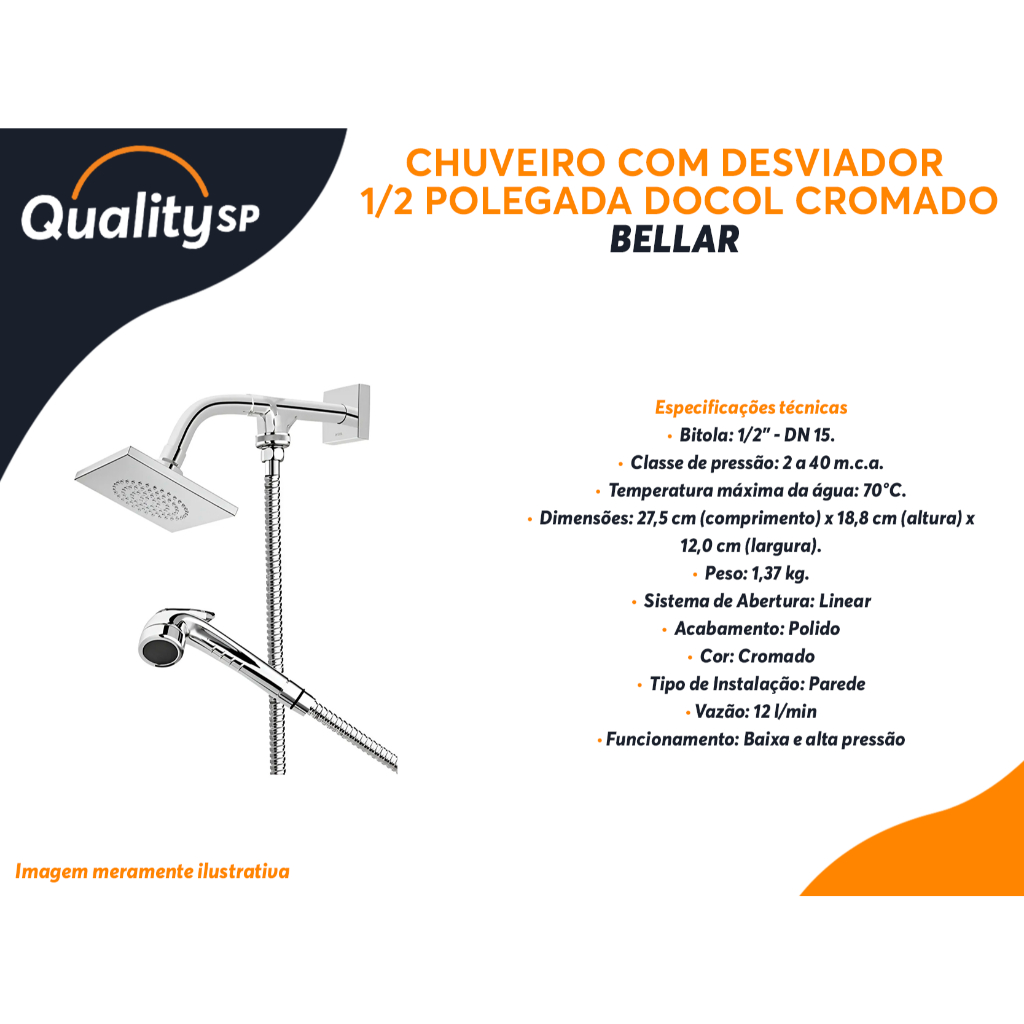 Quality SP

CHUVEIRO COM DESVIADOR 1/2 POLEGADA DOCOL CROMADO BELLAR

Especificações técnicas
• Bitola: 1/2" - DN 15.
• Classe de pressão: 2 a 40 m.c.a.
• Temperatura máxima da água: 70°C.
• Dimensões: 27,5 cm (comprimento) x 18,8 cm (altura) x 12,0 cm (largura).
• Peso: 1,37 kg.
• Sistema de Abertura: Linear
• Acabamento: Polido
• Cor: Cromado
• Tipo de Instalação: Parede
• Vazão: 12 l/min
• Funcionamento: Baixa e alta pressão

Imagem meramente ilustrativa